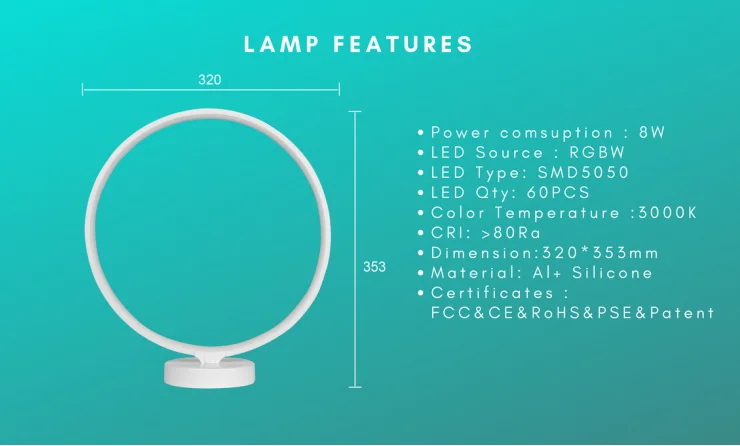 LAMP FEATURES

320

353

• Power comsuption : 8W
• LED Source : RGBW
• LED Type: SMD5050
• LED Qty: 60PCS
• Color Temperature :3000K
• CRI: >80Ra
• Dimension:320*353mm
• Material: Al+ Silicone
• Certificates : FCC&CE&RoHS&PSE&Patent